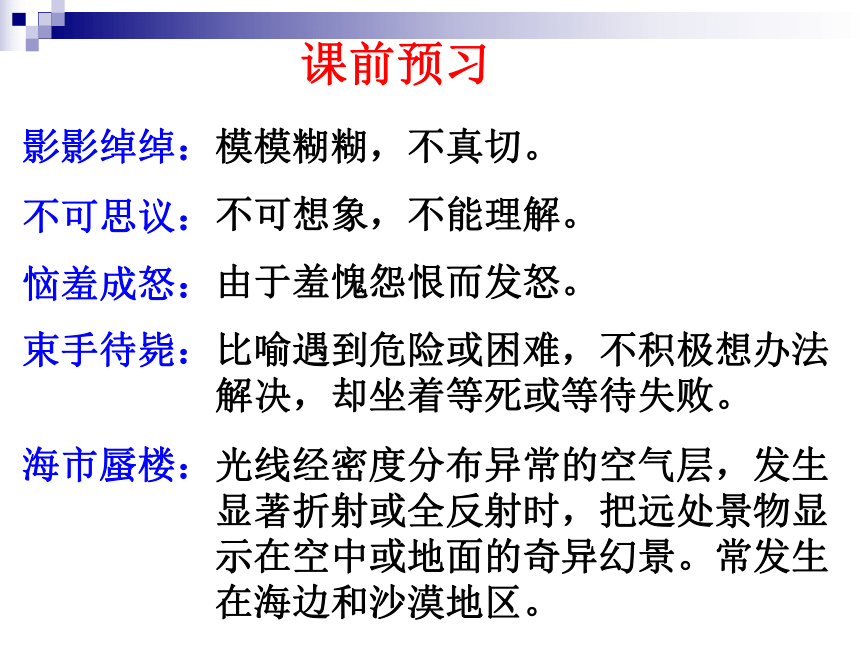 课前预习

影影绰绰：模模糊糊，不真切。

不可思议：不可想象，不能理解。

恼羞成怒：由于羞愧怨恨而发怒。

束手待毙：比喻遇到危险或困难，不积极想办法解决，却坐着等死或等待失败。

海市蜃楼：光线经密度分布异常的空气层，发生显著折射或全反射时，把远处景物显示在空中或地面的奇异幻景。常发生在海边和沙漠地区。